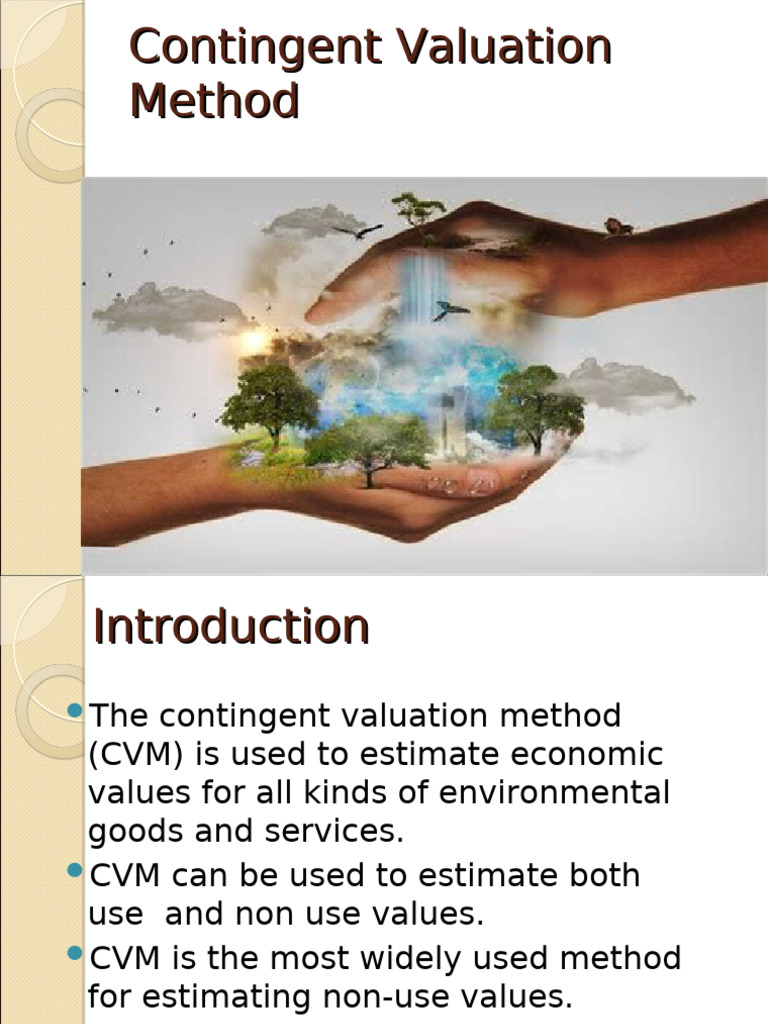 Contingent Valuation Method

Introduction

The contingent valuation method (CVM) is used to estimate economic values for all kinds of environmental goods and services.

CVM can be used to estimate both use  and non use values.

CVM is the most widely used method for estimating non-use values.